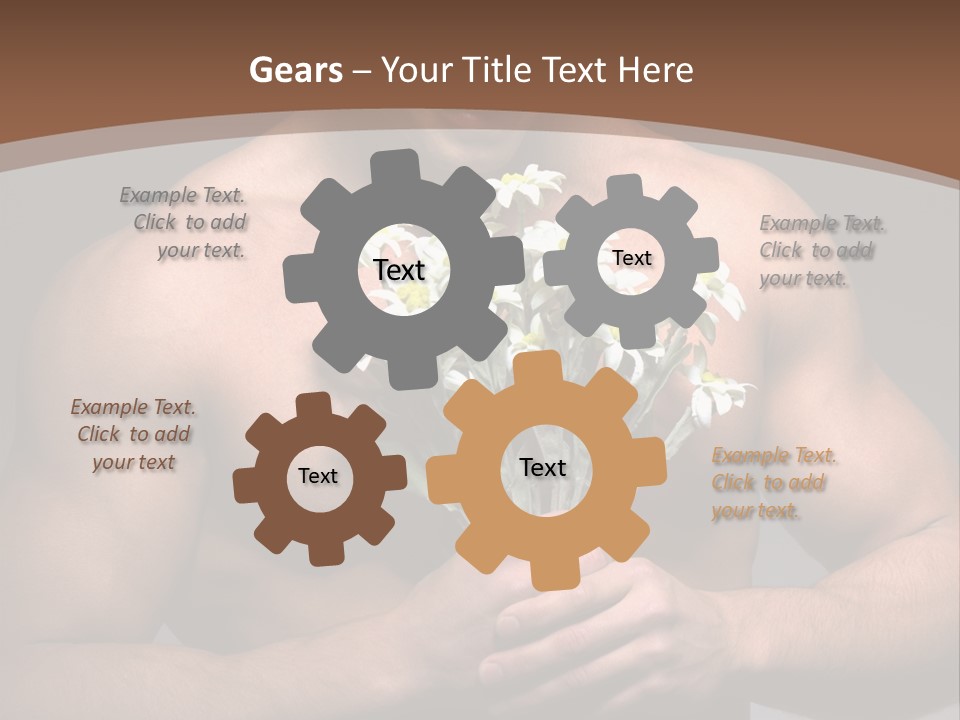 Gears – Your Title Text Here

Example Text. Click to add your text.

Text

Text

Example Text. Click to add your text.

Example Text. Click to add your text

Text

Text

Example Text. Click to add your text.